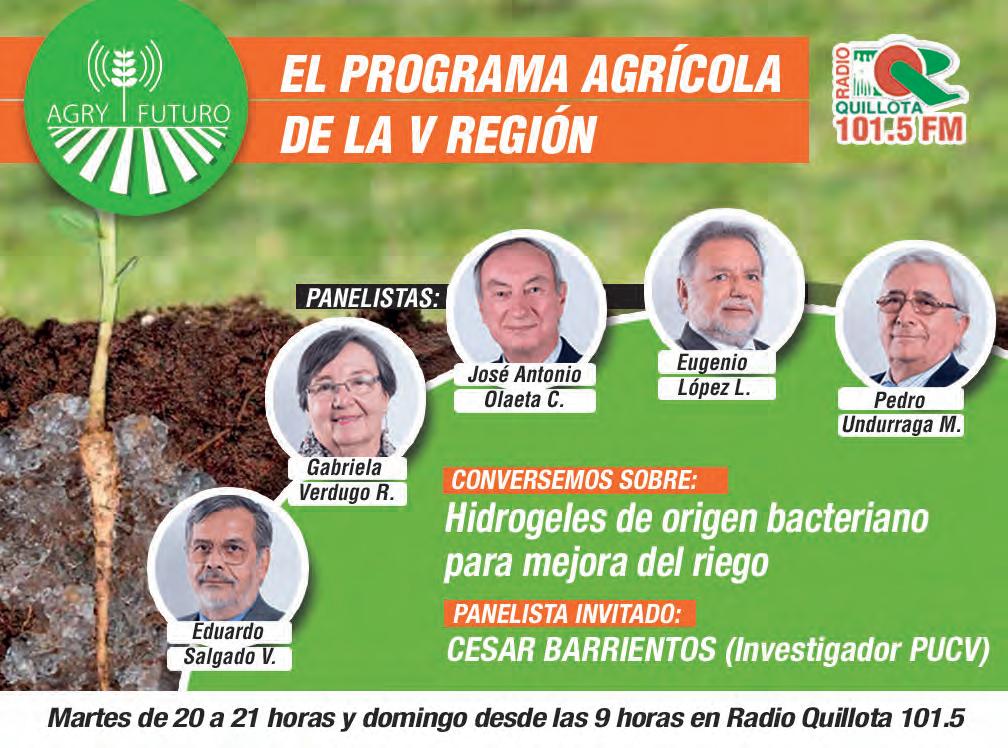 AGRY FUTURO

EL PROGRAMA AGRÍCOLA DE LA V REGIÓN

RADIO QUILLOTA 101.5 FM

PANELISTAS:

José Antonio Olaeta C.

Eugenio López L.

Pedro Undurraga M.

Gabriela Verdugo R.

Eduardo Salgado V.

CONVERSEMOS SOBRE:

Hidrogeles de origen bacteriano para mejora del riego

PANELISTA INVITADO:

CESAR BARRIENTOS (Investigador PUCV)

Martes de 20 a 21 horas y domingo desde las 9 horas en Radio Quillota 101.5